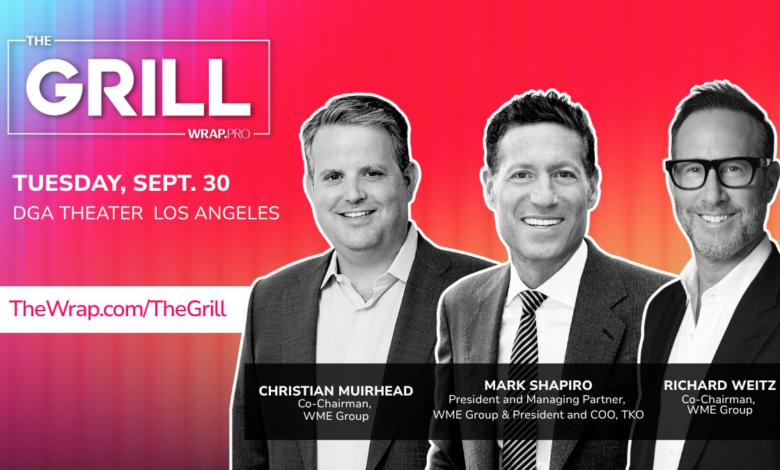 THE
GRILL
WRAP.PRO

TUESDAY, SEPT. 30
DGA THEATER LOS ANGELES

TheWrap.com/TheGrill

CHRISTIAN MUIRHEAD
Co-Chairman,
WME Group

MARK SHAPIRO
President and Managing Partner,
WME Group & President and COO, TKO

RICHARD WEITZ
Co-Chairman,
WME Group